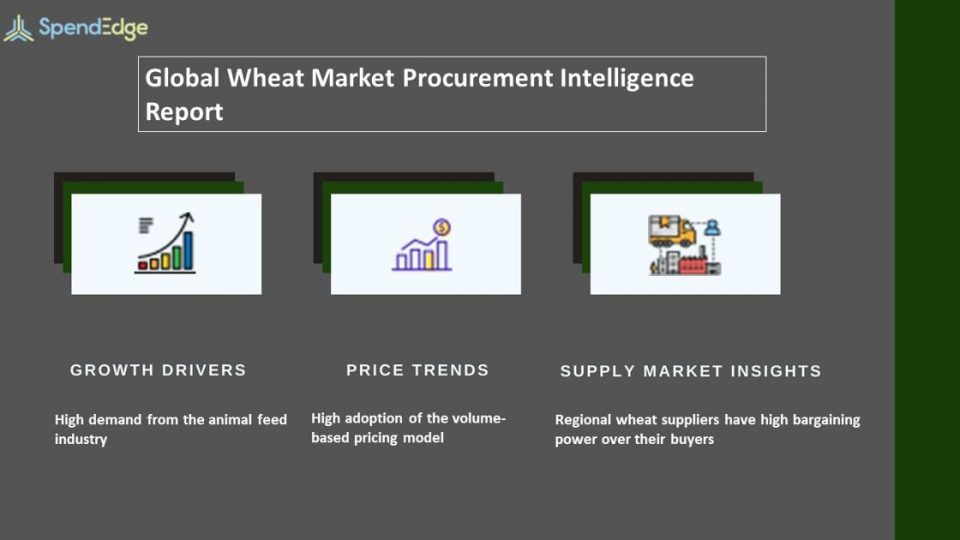 SpendEdge

Global Wheat Market Procurement Intelligence Report

GROWTH DRIVERS

High demand from the animal feed industry

PRICE TRENDS

High adoption of the volume-based pricing model

SUPPLY MARKET INSIGHTS

Regional wheat suppliers have high bargaining power over their buyers